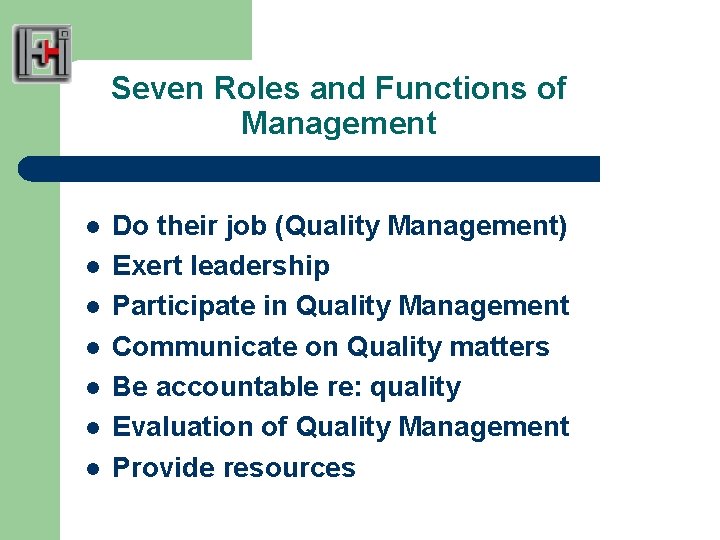 Seven Roles and Functions of Management

- Do their job (Quality Management)
- Exert leadership
- Participate in Quality Management
- Communicate on Quality matters
- Be accountable re: quality
- Evaluation of Quality Management
- Provide resources